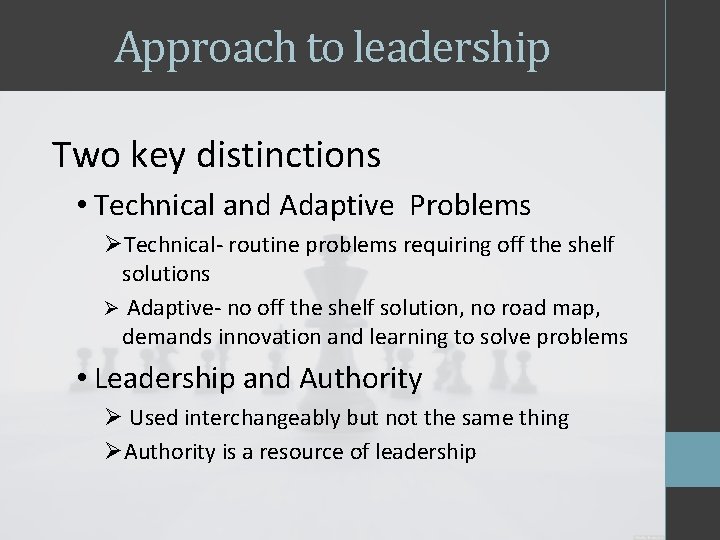 Approach to leadership

Two key distinctions

• Technical and Adaptive Problems

➢Technical- routine problems requiring off the shelf solutions

➢ Adaptive- no off the shelf solution, no road map, demands innovation and learning to solve problems

• Leadership and Authority

➢ Used interchangeably but not the same thing

➢Authority is a resource of leadership